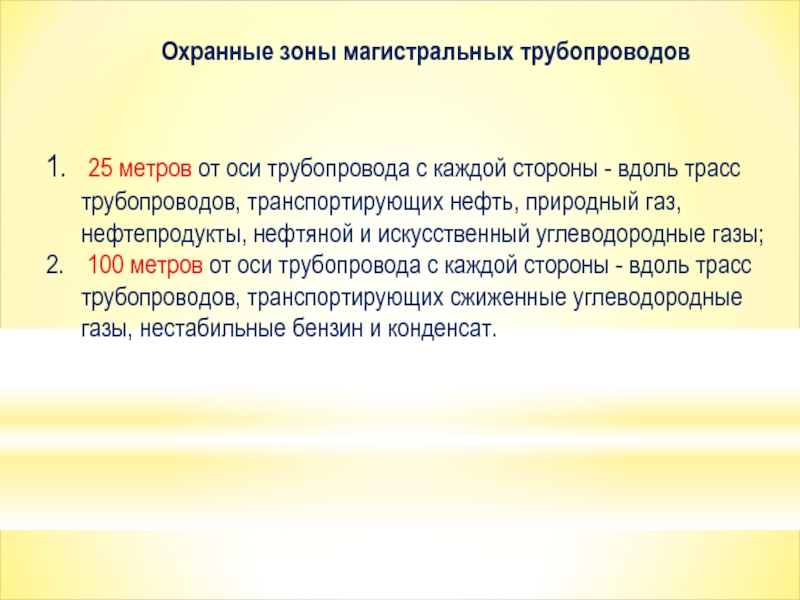 Охранные зоны магистральных трубопроводов

1. 25 метров от оси трубопровода с каждой стороны - вдоль трасс трубопроводов, транспортирующих нефть, природный газ, нефтепродукты, нефтяной и искусственный углеводородные газы;
2. 100 метров от оси трубопровода с каждой стороны - вдоль трасс трубопроводов, транспортирующих сжиженные углеводородные газы, нестабильные бензин и конденсат.